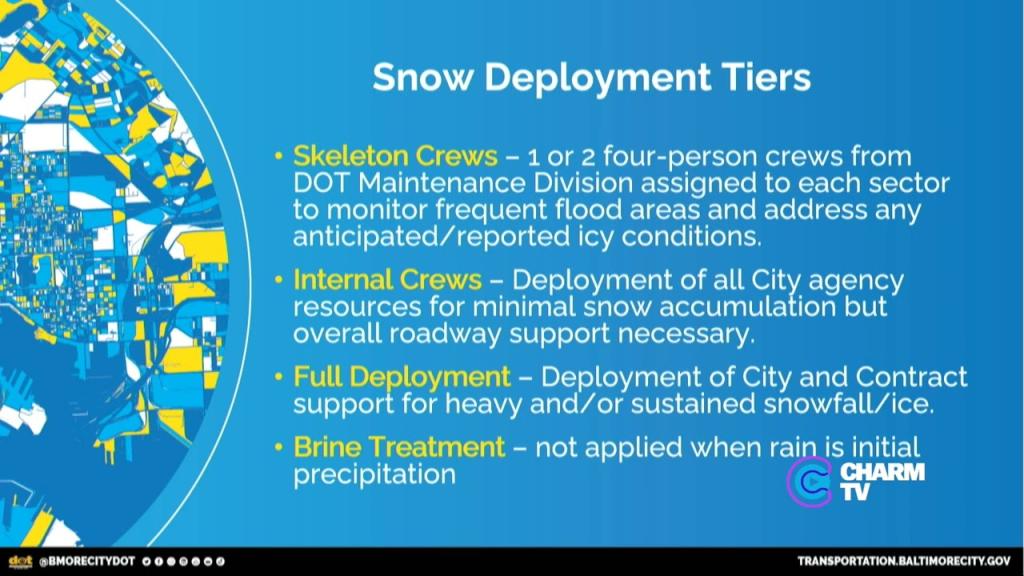 Snow Deployment Tiers

• Skeleton Crews – 1 or 2 four-person crews from DOT Maintenance Division assigned to each sector to monitor frequent flood areas and address any anticipated/reported icy conditions.

• Internal Crews – Deployment of all City agency resources for minimal snow accumulation but overall roadway support necessary.

• Full Deployment – Deployment of City and Contract support for heavy and/or sustained snowfall/ice.

• Brine Treatment – not applied when rain is initial precipitation

CHARM TV

dot @BMORECITYDOT

TRANSPORTATION.BALTIMORECITY.GOV